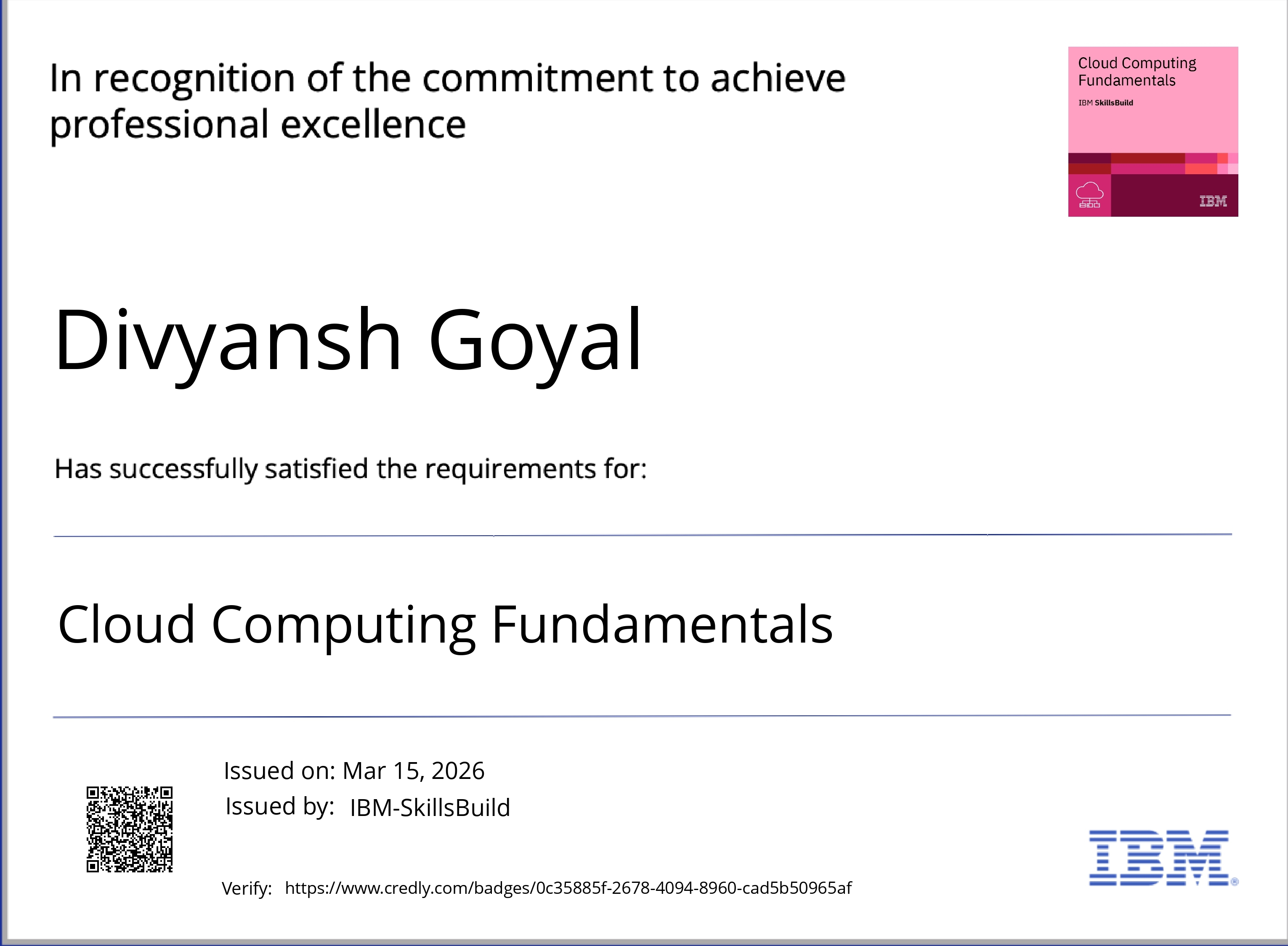 In recognition of the commitment to achieve professional excellence

Cloud Computing Fundamentals
IBM SkillsBuild
IBM

Divyansh Goyal

Has successfully satisfied the requirements for:

Cloud Computing Fundamentals

Issued on: Mar 15, 2026
Issued by: IBM-SkillsBuild

Verify: https://www.credly.com/badges/0c35885f-2678-4094-8960-cad5b50965af

IBM®